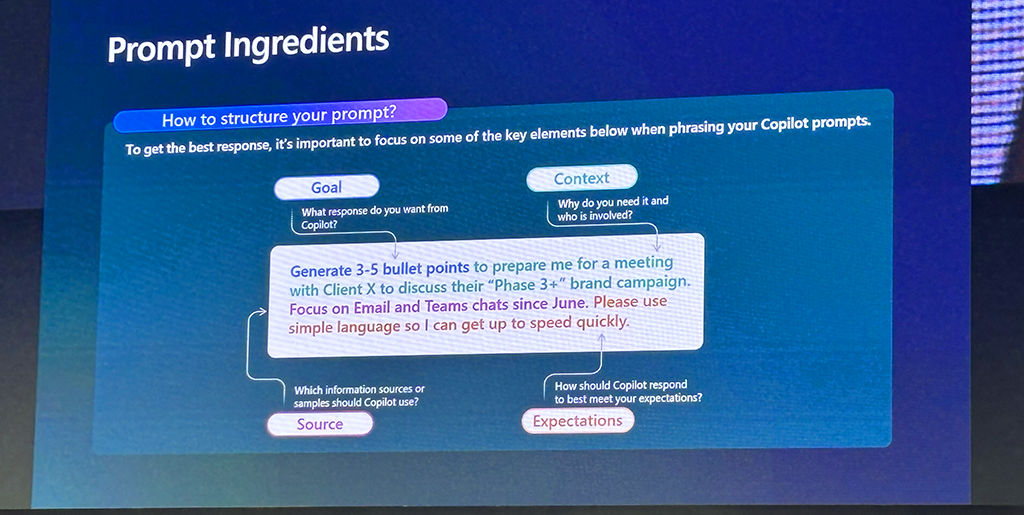 Prompt Ingredients

How to structure your prompt?

To get the best response, it's important to focus on some of the key elements below when phrasing your Copilot prompts.

Goal

What response do you want from Copilot?

Context

Why do you need it and who is involved?

Generate 3-5 bullet points to prepare me for a meeting with Client X to discuss their "Phase 3+" brand campaign. Focus on Email and Teams chats since June. Please use simple language so I can get up to speed quickly.

Which information sources or samples should Copilot use?

Source

How should Copilot respond to best meet your expectations?

Expectations